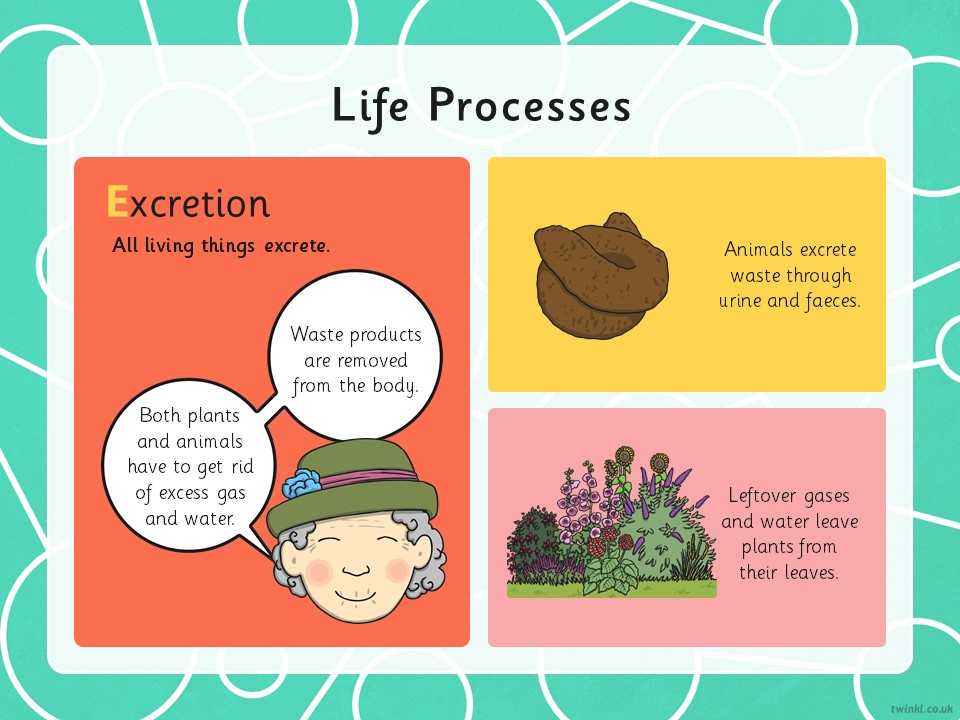 Life Processes

Excretion

All living things excrete.

Waste products are removed from the body.

Both plants and animals have to get rid of excess gas and water.

Animals excrete waste through urine and faeces.

Leftover gases and water leave plants from their leaves.

twinkl.co.uk